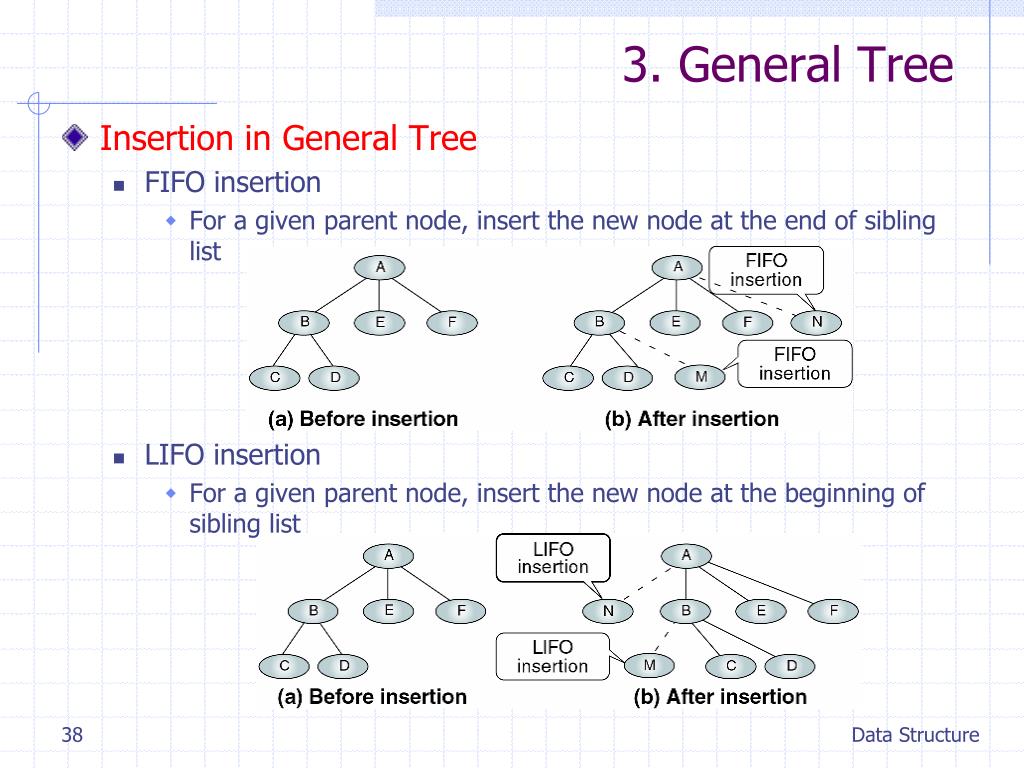 3. General Tree

Insertion in General Tree

FIFO insertion

For a given parent node, insert the new node at the end of sibling list

A
B E F
C D
(a) Before insertion

A
FIFO insertion
B E F N
C D M
FIFO insertion
(b) After insertion

LIFO insertion

For a given parent node, insert the new node at the beginning of sibling list

A
B E F
C D
(a) Before insertion

LIFO insertion
A
N B E F
LIFO insertion
M C D
(b) After insertion

38

Data Structure